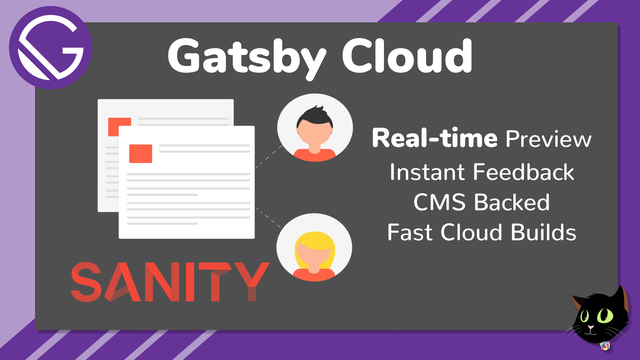 Gatsby Cloud

Real-time Preview
Instant Feedback
CMS Backed
Fast Cloud Builds

SANITY